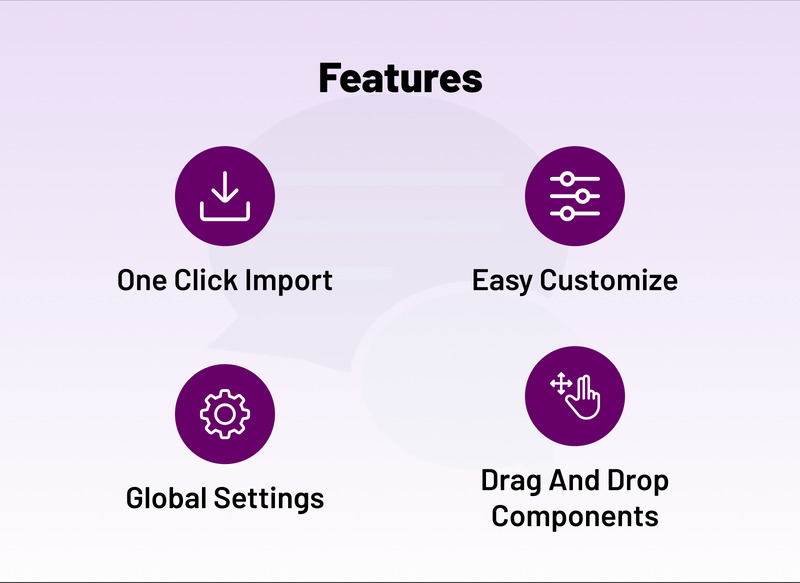 Features

One Click Import

Easy Customize

Global Settings

Drag And Drop Components